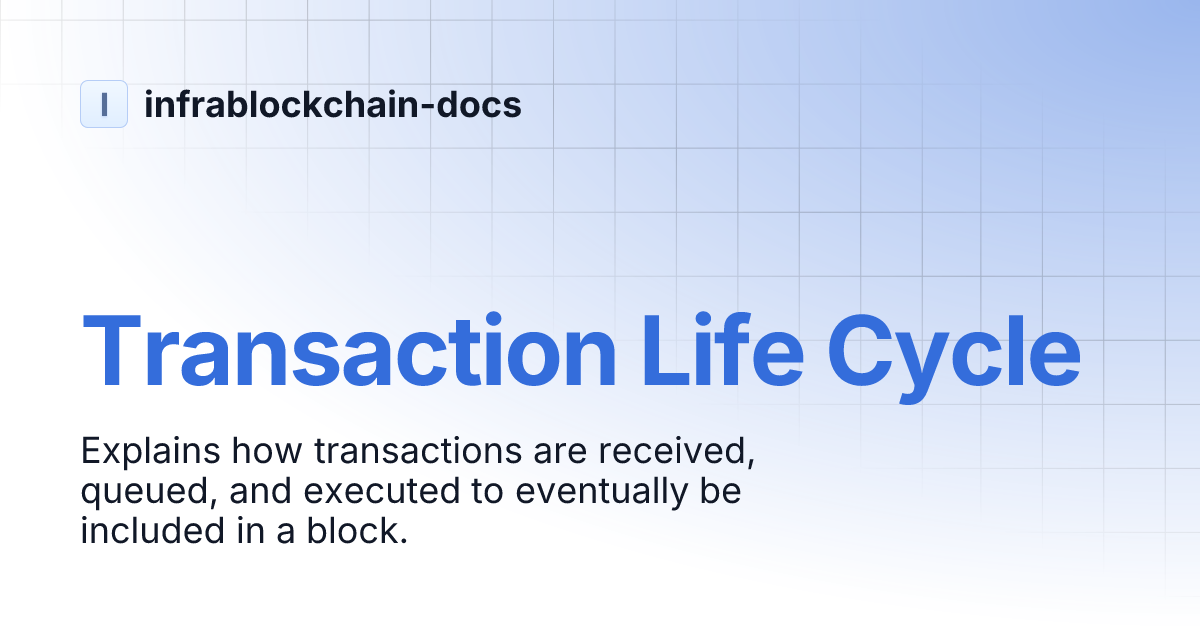 I infrablockchain-docs

Transaction Life Cycle

Explains how transactions are received, queued, and executed to eventually be included in a block.